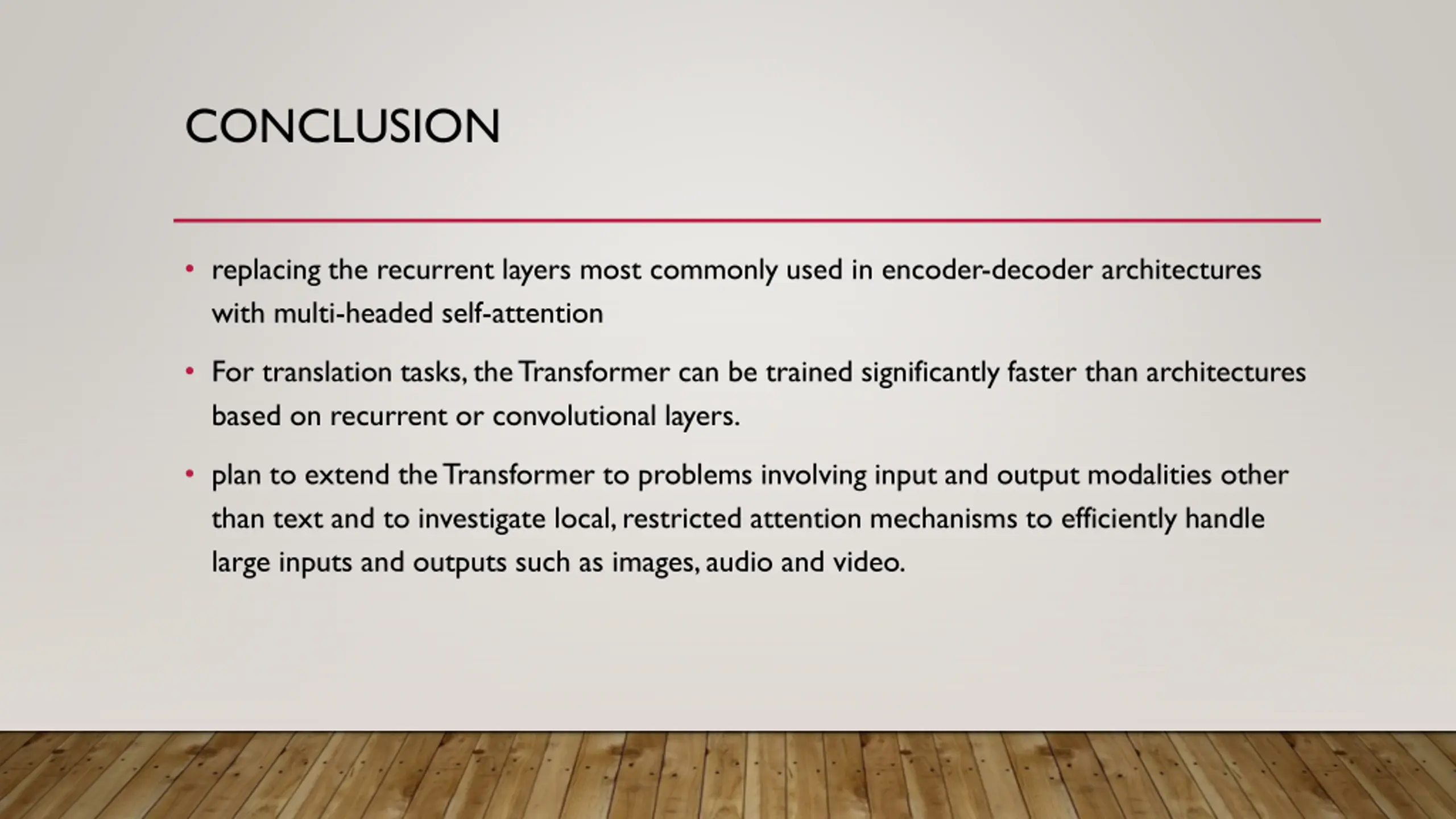 CONCLUSION

• replacing the recurrent layers most commonly used in encoder-decoder architectures with multi-headed self-attention

• For translation tasks, the Transformer can be trained significantly faster than architectures based on recurrent or convolutional layers.

• plan to extend the Transformer to problems involving input and output modalities other than text and to investigate local, restricted attention mechanisms to efficiently handle large inputs and outputs such as images, audio and video.